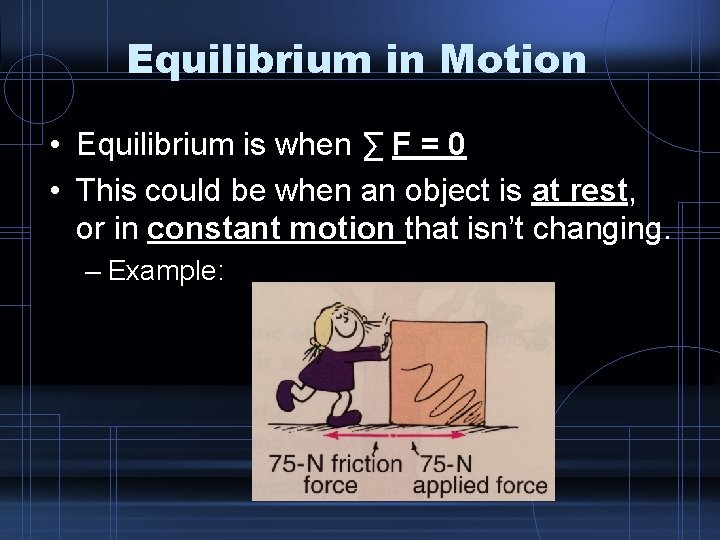 Equilibrium in Motion

• Equilibrium is when $\sum F = 0$

• This could be when an object is at rest, or in constant motion that isn't changing.

– Example:

75-N friction force

75-N applied force